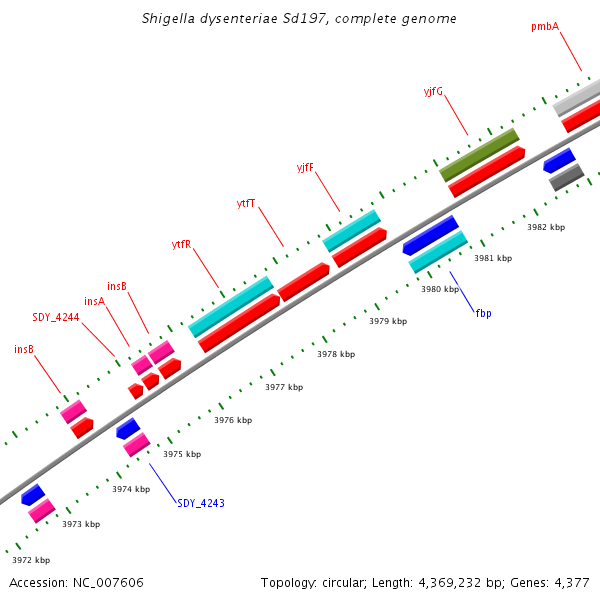 Shigella dysenteriae Sd197, complete genome

pmbA

yjfG

yjfF

ytfT

ytfR

insB

insA

SDY_4244

insB

3982 kbp

3981 kbp

3980 kbp

fbp

3979 kbp

3978 kbp

3977 kbp

3976 kbp

3975 kbp

3974 kbp

SDY_4243

3973 kbp

3972 kbp

Accession: NC_007606

Topology: circular; Length: 4,369,232 bp; Genes: 4,377